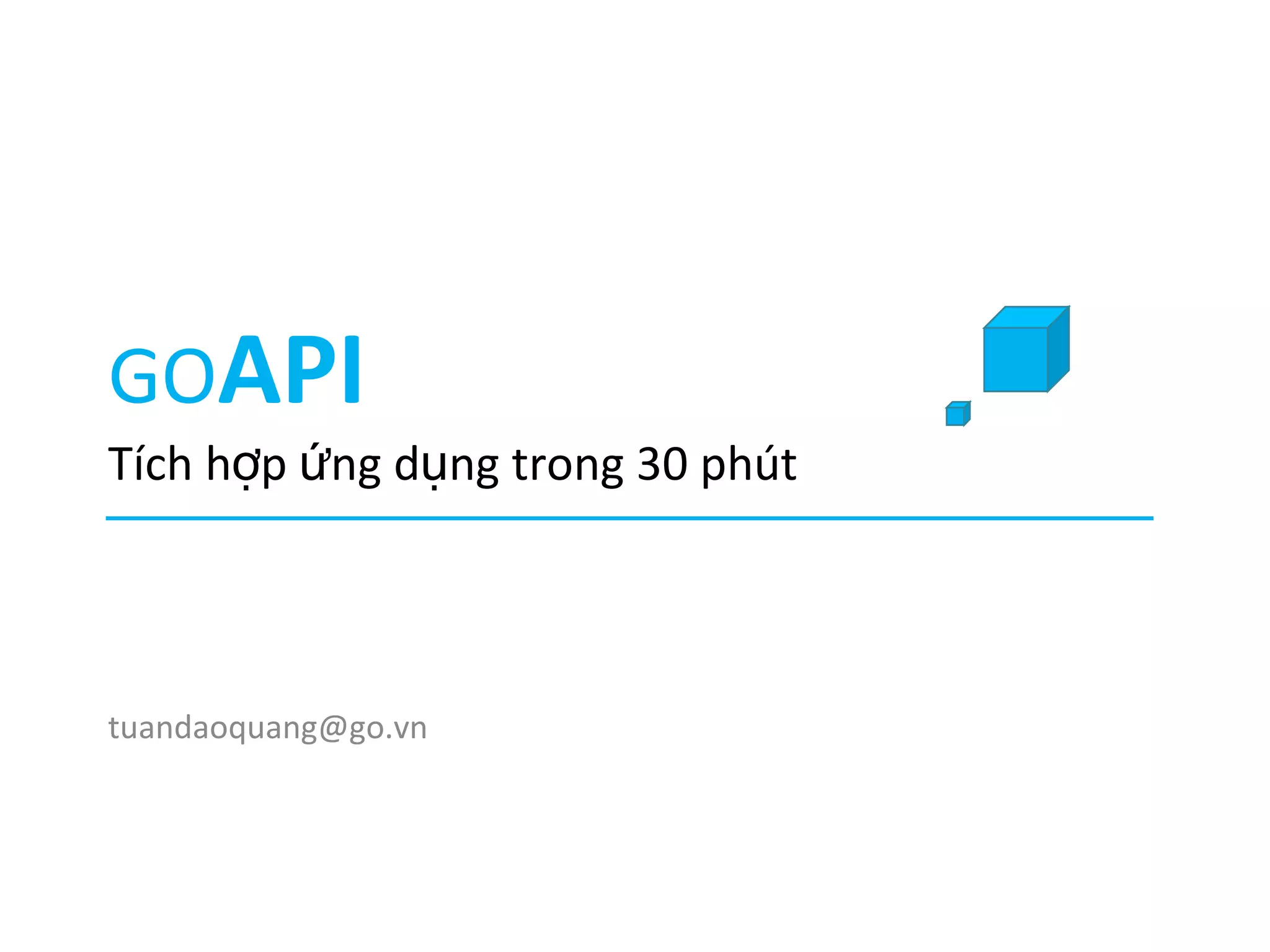 GOAPI

Tích hợp ứng dụng trong 30 phút

tuandaoquang@go.vn